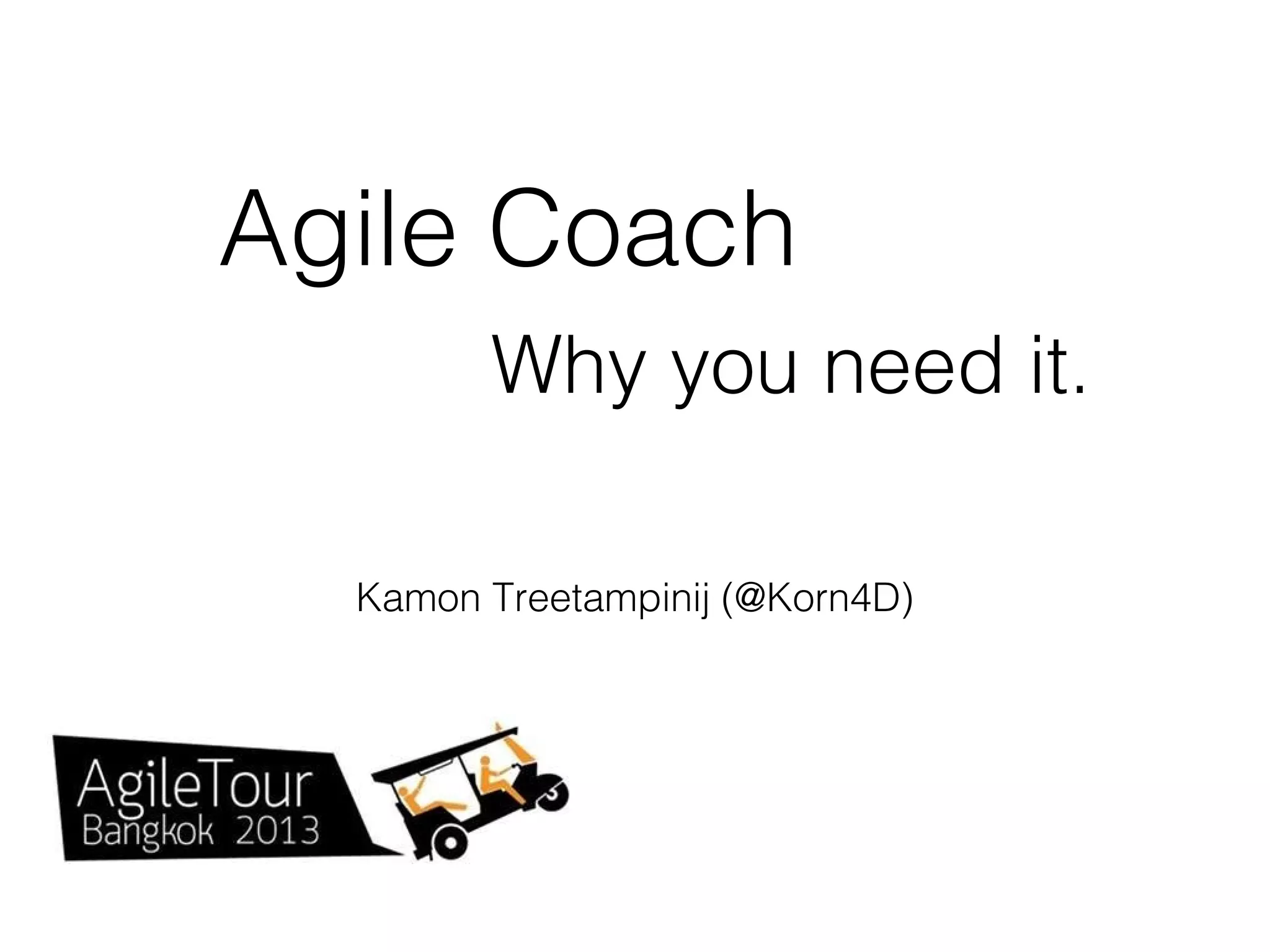 Agile Coach

Why you need it.

Kamon Treetampinij (@Korn4D)

AgileTour
Bangkok 2013